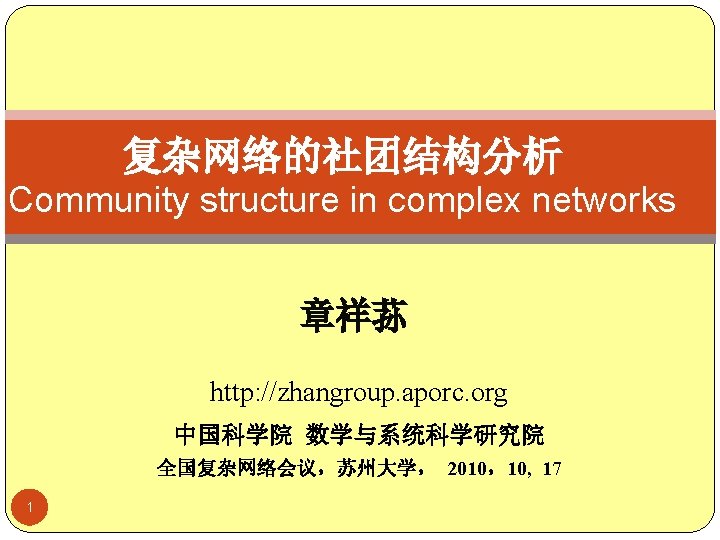 复杂网络的社团结构分析
Community structure in complex networks

章祥荪

http://zhangroup.aporc.org

中国科学院 数学与系统科学研究院

全国复杂网络会议，苏州大学， 2010，10，17

1